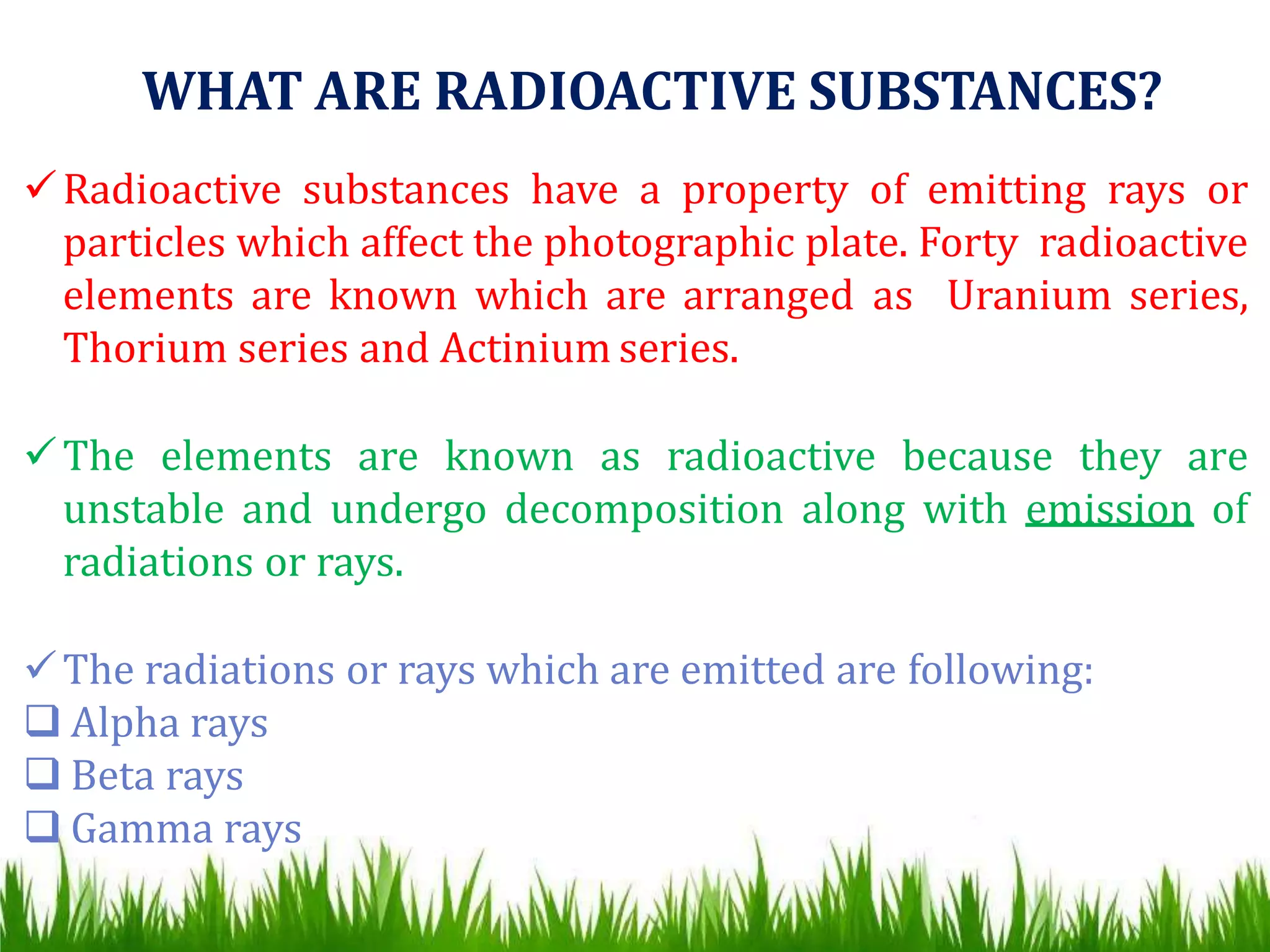 WHAT ARE RADIOACTIVE SUBSTANCES?

✓ Radioactive substances have a property of emitting rays or particles which affect the photographic plate. Forty radioactive elements are known which are arranged as Uranium series, Thorium series and Actinium series.

✓ The elements are known as radioactive because they are unstable and undergo decomposition along with emission of radiations or rays.

✓ The radiations or rays which are emitted are following:
❑ Alpha rays
❑ Beta rays
❑ Gamma rays